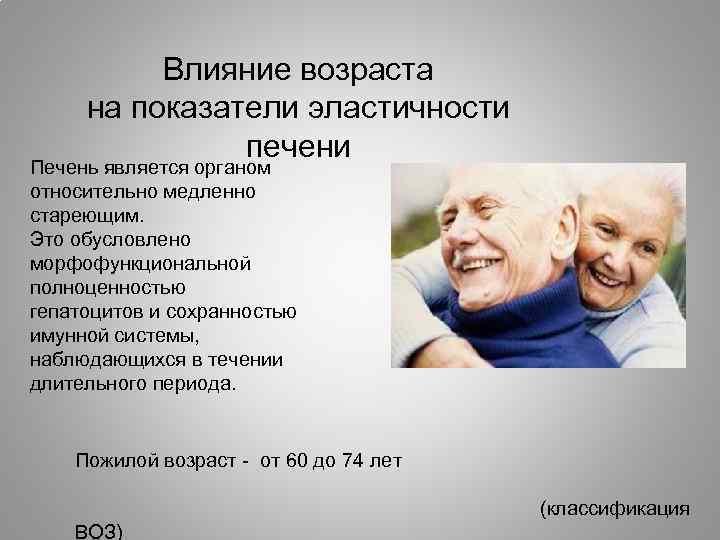 Влияние возраста на показатели эластичности печени

Печень является органом относительно медленно стареющим.
Это обусловлено морфофункциональной полноценностью гепатоцитов и сохранностью имунной системы, наблюдающихся в течении длительного периода.

Пожилой возраст - от 60 до 74 лет

(классификация ВОЗ)